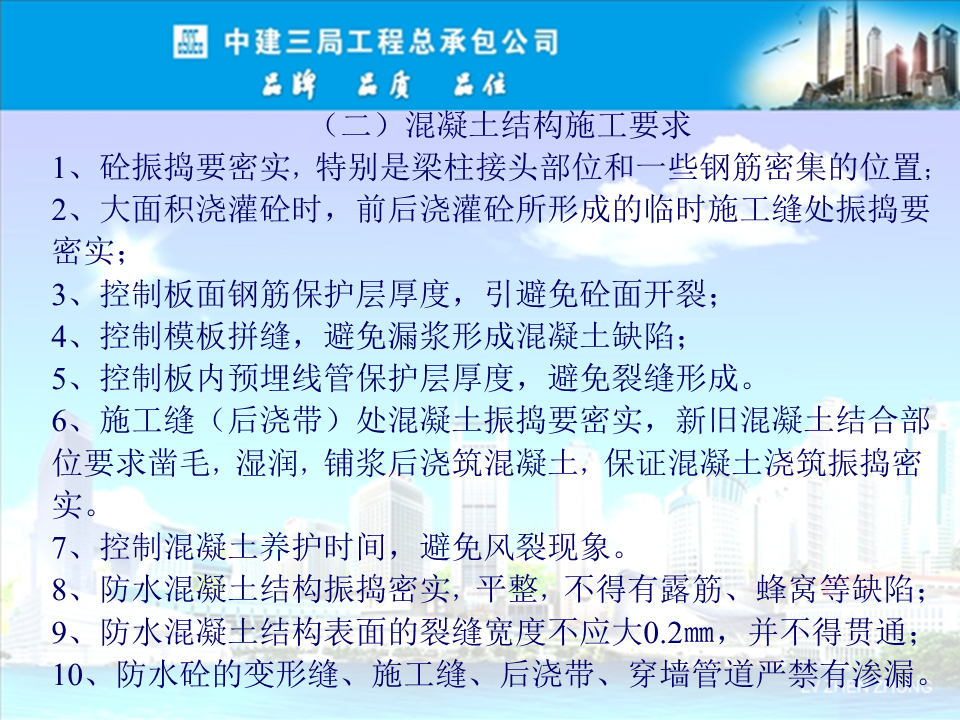 中建三局工程总承包公司
品牌 品质 品位

（二）混凝土结构施工要求

1、砼振捣要密实，特别是梁柱接头部位和一些钢筋密集的位置；

2、大面积浇灌砼时，前后浇灌砼所形成的临时施工缝处振捣要密实；

3、控制板面钢筋保护层厚度，引避免砼面开裂；

4、控制模板拼缝，避免漏浆形成混凝土缺陷；

5、控制板内预埋线管保护层厚度，避免裂缝形成。

6、施工缝（后浇带）处混凝土振捣要密实，新旧混凝土结合部位要求凿毛，湿润，铺浆后浇筑混凝土，保证混凝土浇筑振捣密实。

7、控制混凝土养护时间，避免风裂现象。

8、防水混凝土结构振捣密实，平整，不得有露筋、蜂窝等缺陷；

9、防水混凝土结构表面的裂缝宽度不应大0.2㎜，并不得贯通；

10、防水砼的变形缝、施工缝、后浇带、穿墙管道严禁有渗漏。